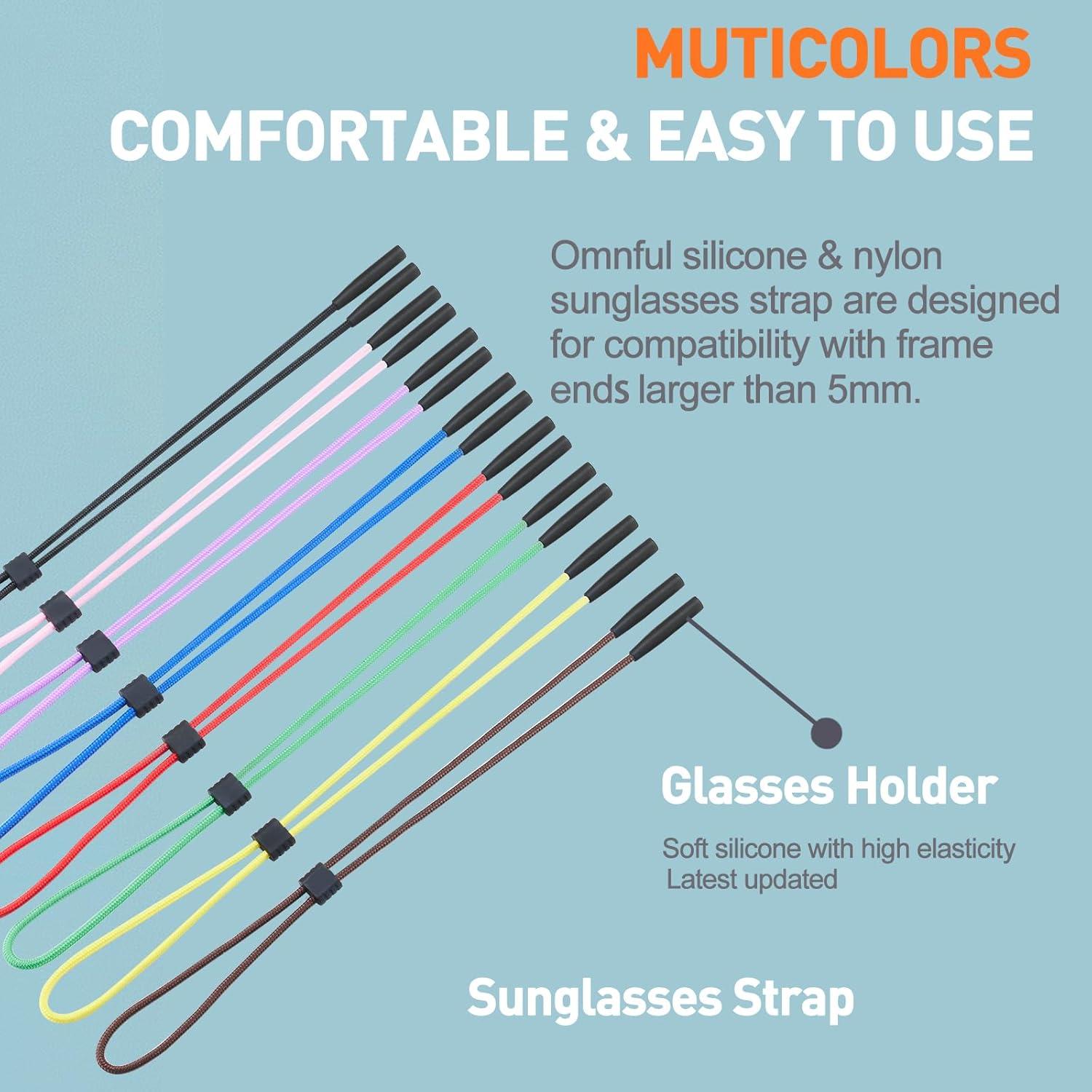 MUTICOLORS
COMFORTABLE & EASY TO USE

Omnful silicone & nylon sunglasses strap are designed for compatibility with frame ends larger than 5mm.

Glasses Holder

Soft silicone with high elasticity
Latest updated

Sunglasses Strap